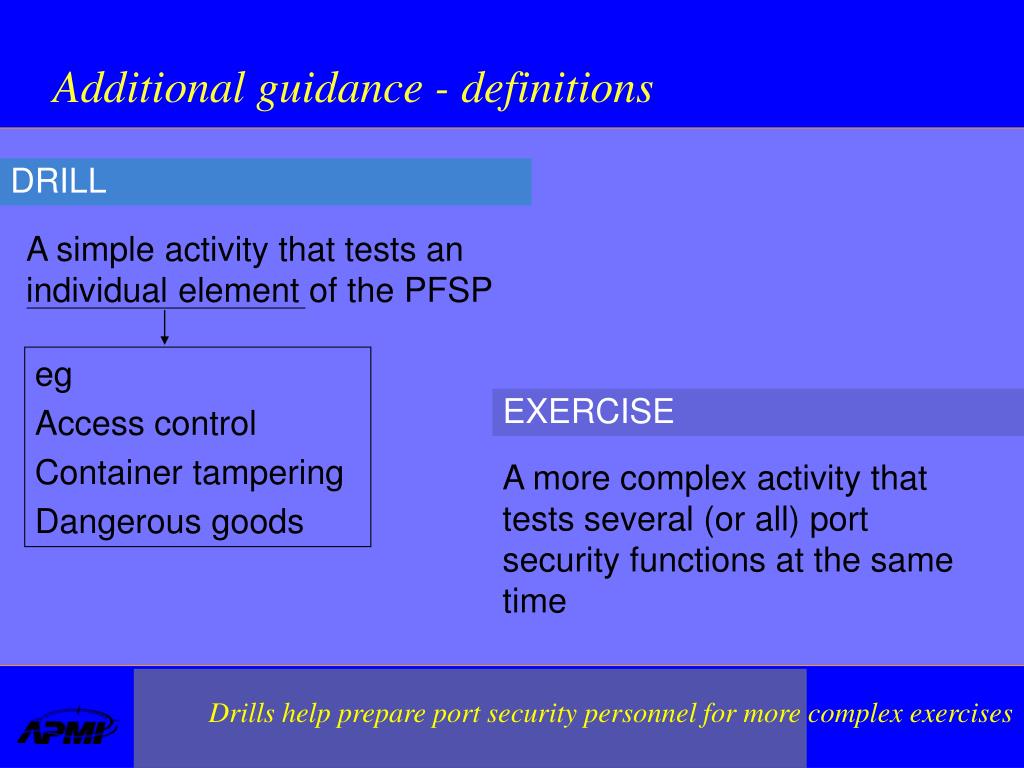 Additional guidance - definitions

DRILL

A simple activity that tests an individual element of the PFSP

eg
Access control
Container tampering
Dangerous goods

EXERCISE

A more complex activity that tests several (or all) port security functions at the same time

APMI

Drills help prepare port security personnel for more complex exercises